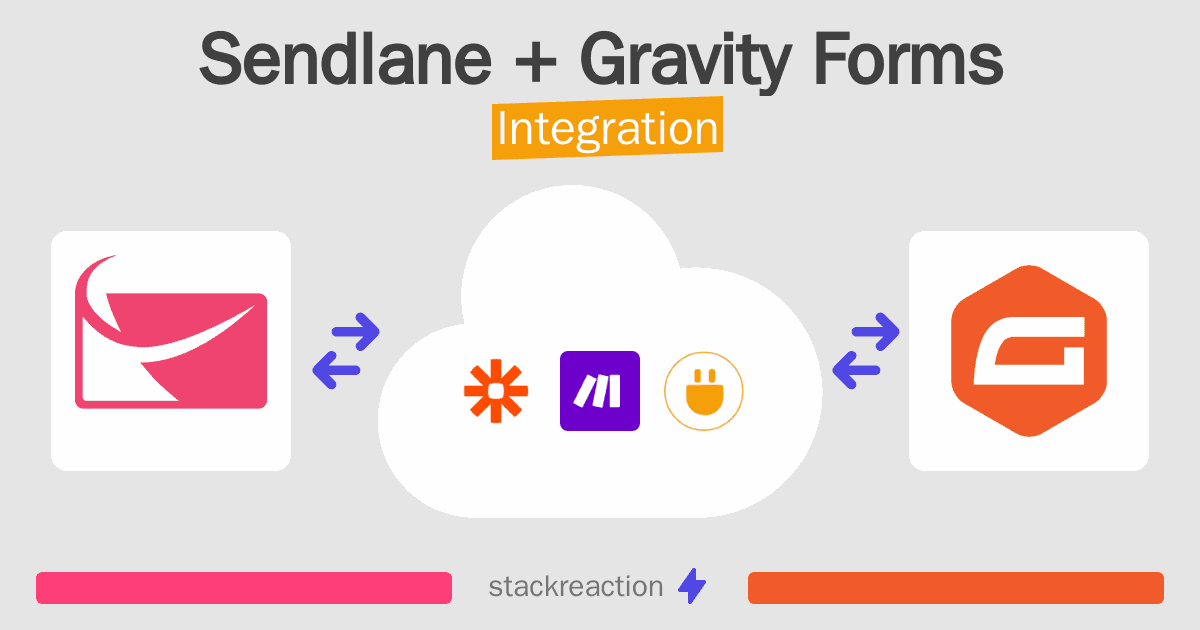 Sendlane + Gravity Forms
Integration

stackreaction